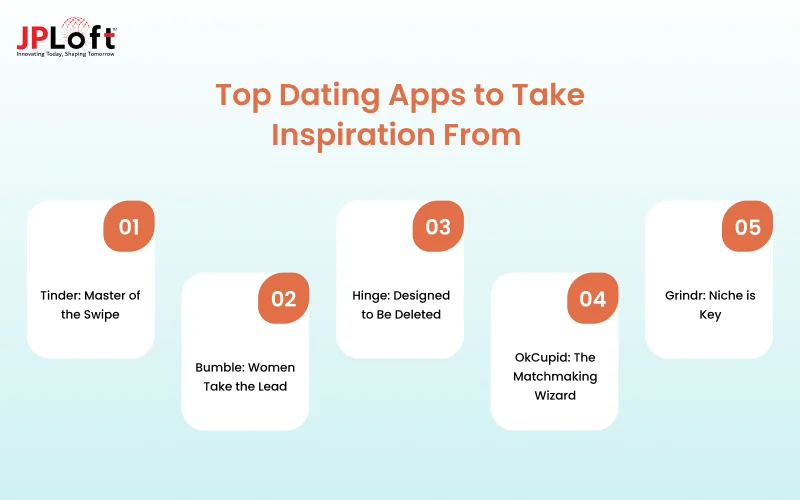 JPLoft™
Innovating Today, Shaping Tomorrow

Top Dating Apps to Take Inspiration From

01
Tinder: Master of the Swipe

02
Bumble: Women Take the Lead

03
Hinge: Designed to Be Deleted

04
OkCupid: The Matchmaking Wizard

05
Grindr: Niche is Key